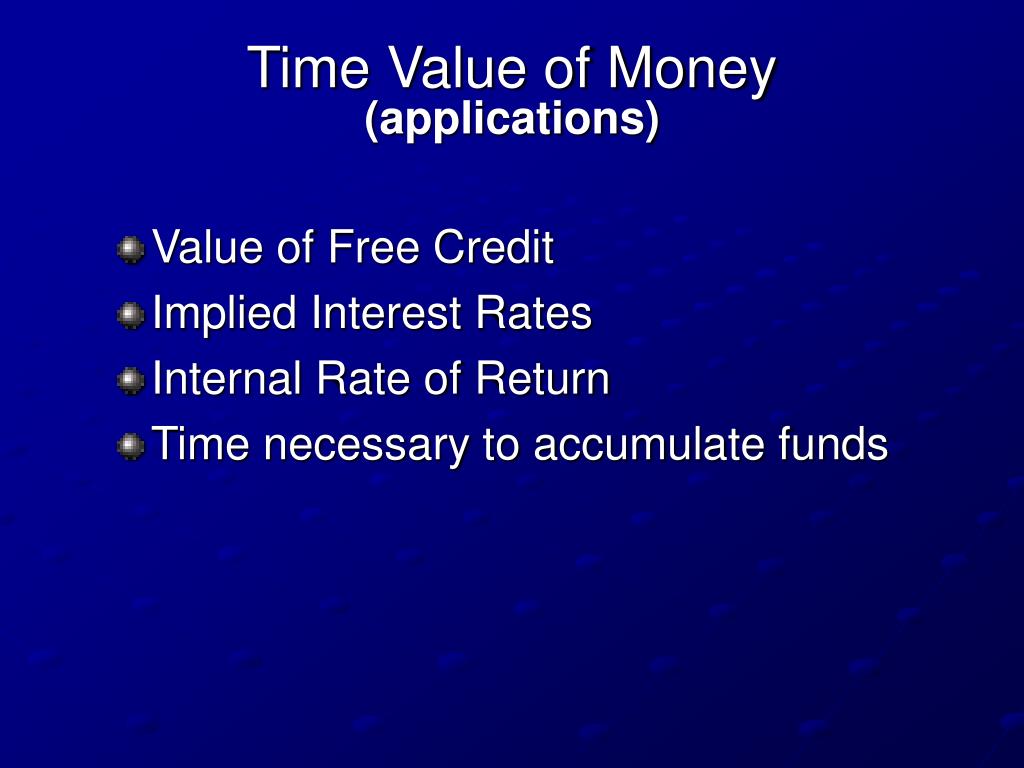 Time Value of Money
(applications)

Value of Free Credit
Implied Interest Rates
Internal Rate of Return
Time necessary to accumulate funds